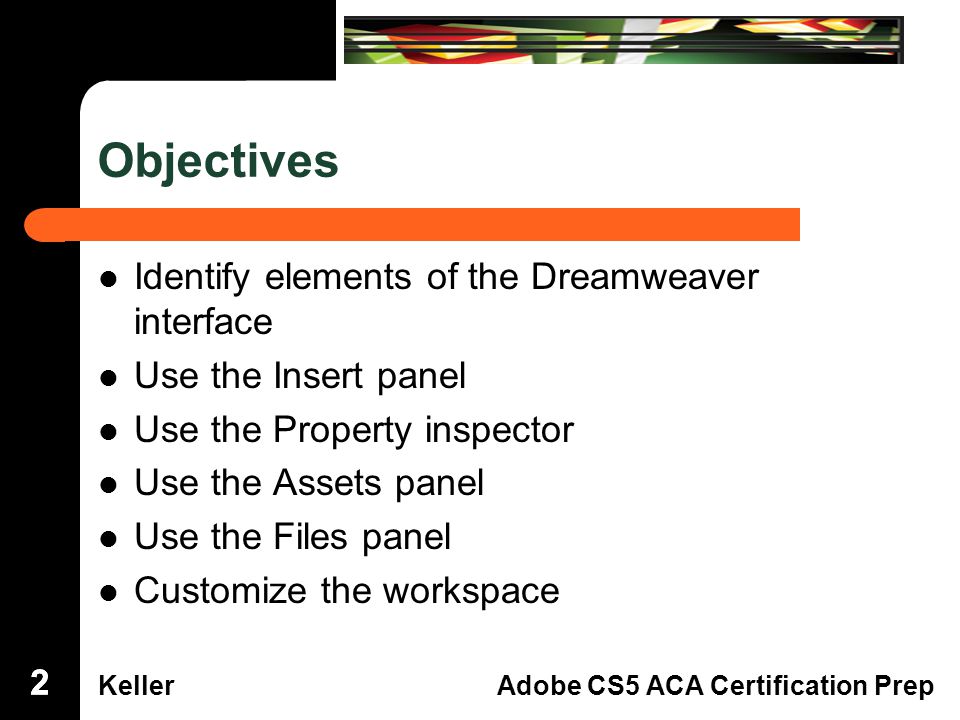 Objectives

- Identify elements of the Dreamweaver interface
- Use the Insert panel
- Use the Property inspector
- Use the Assets panel
- Use the Files panel
- Customize the workspace

2 Keller Adobe CS5 ACA Certification Prep